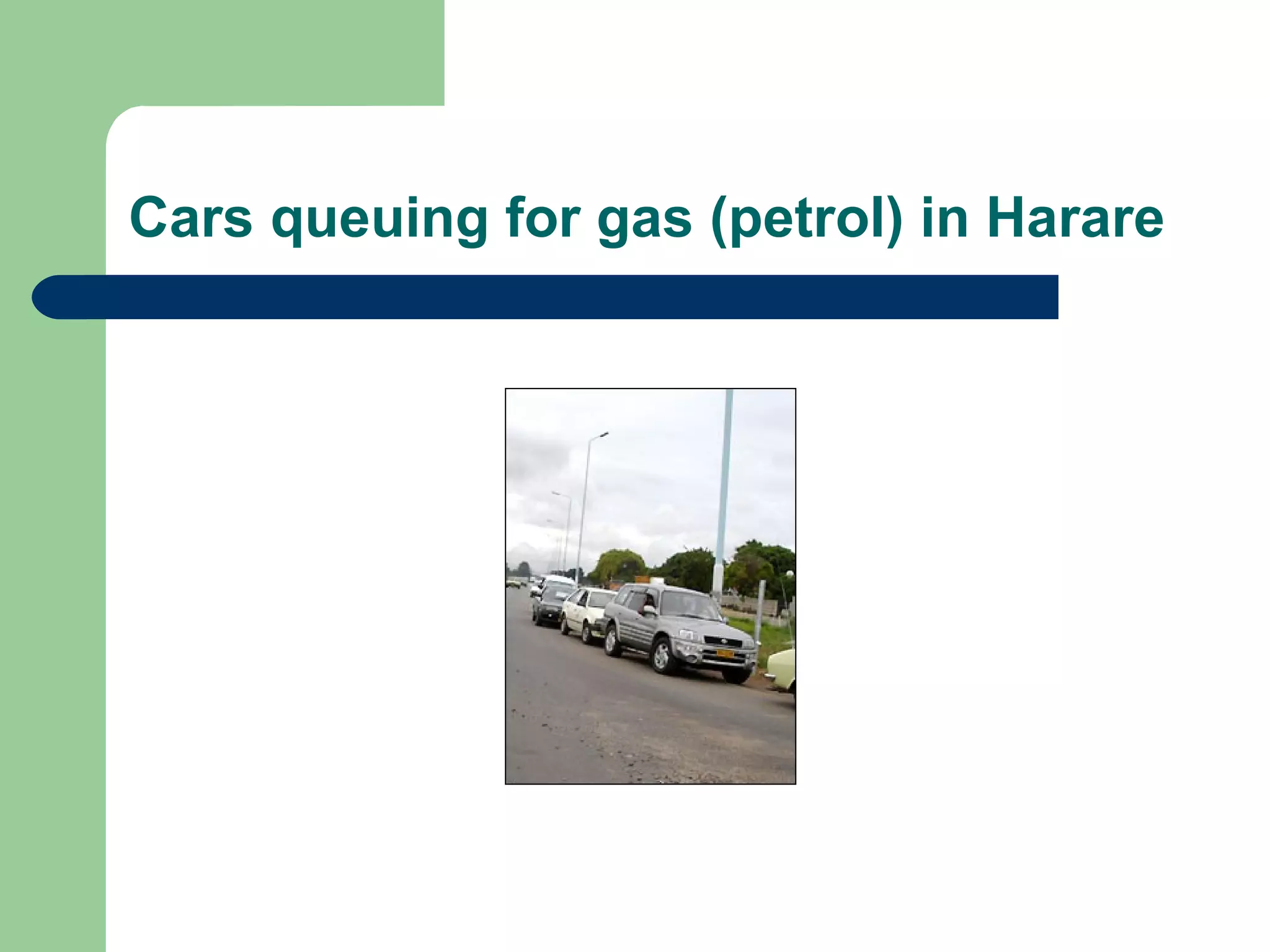 Cars queuing for gas (petrol) in Harare